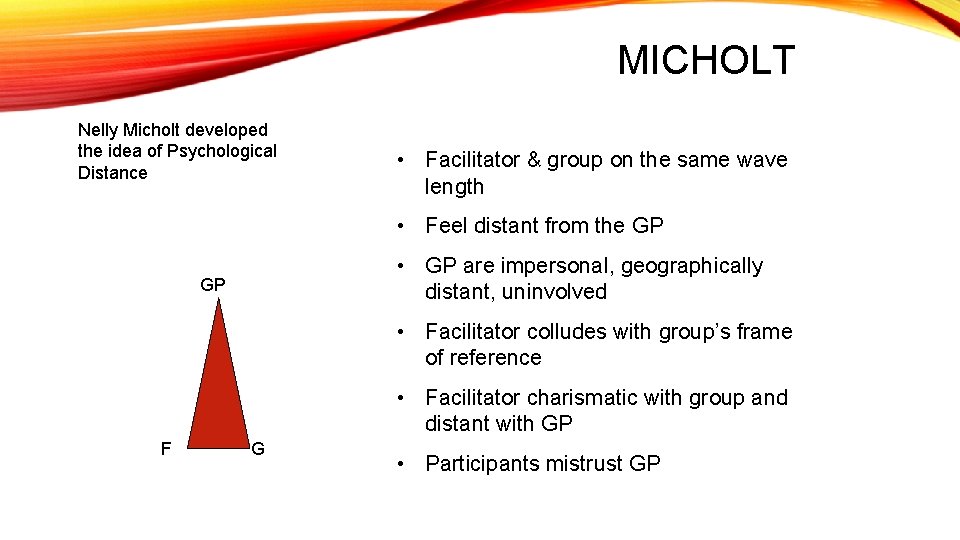 MICHOLT

Nelly Micholt developed the idea of Psychological Distance

GP

F

G

• Facilitator & group on the same wave length
• Feel distant from the GP
• GP are impersonal, geographically distant, uninvolved
• Facilitator colludes with group's frame of reference
• Facilitator charismatic with group and distant with GP
• Participants mistrust GP